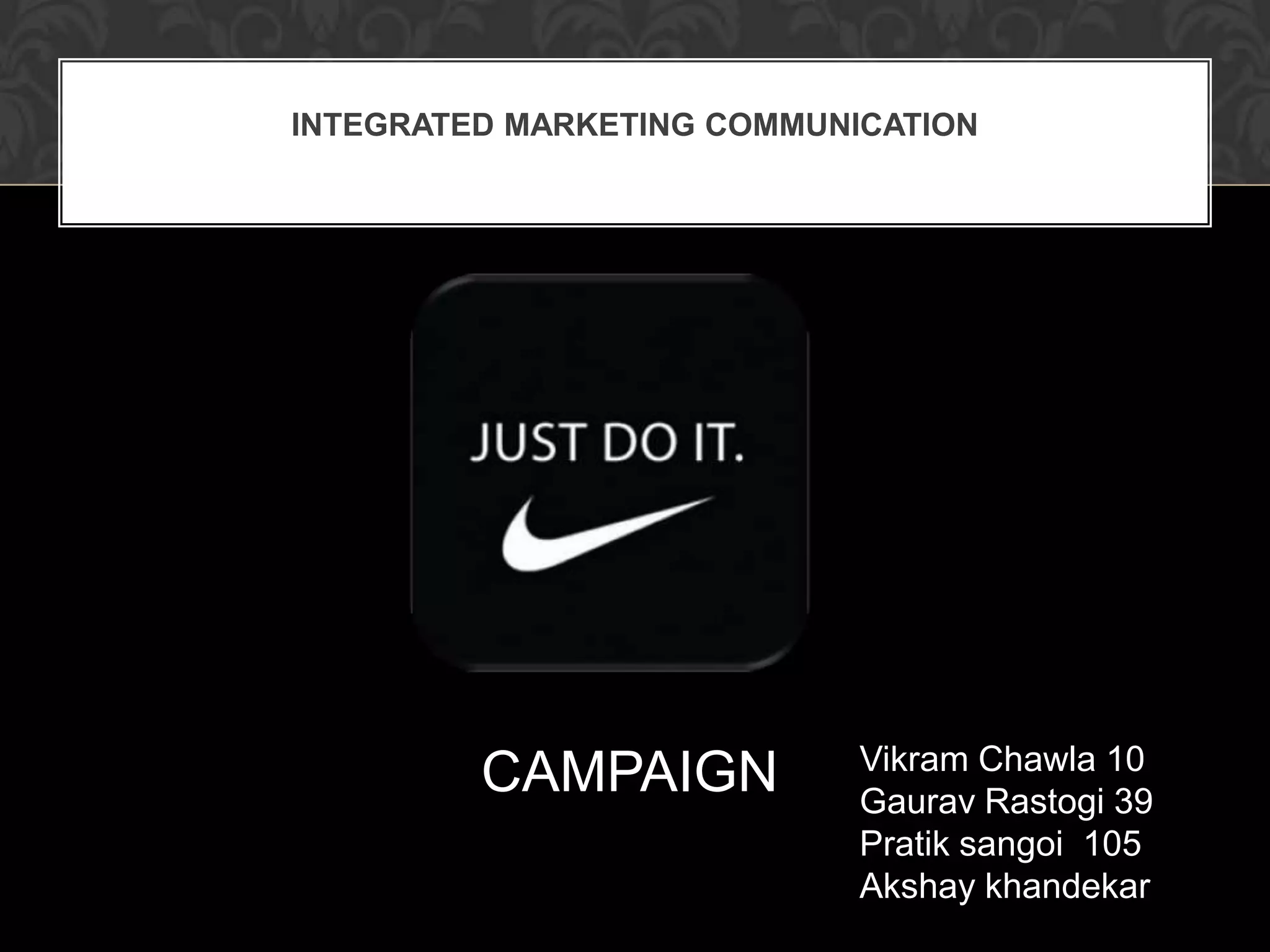 INTEGRATED MARKETING COMMUNICATION

JUST DO IT.

CAMPAIGN

Vikram Chawla 10
Gaurav Rastogi 39
Pratik sangoi 105
Akshay khandekar